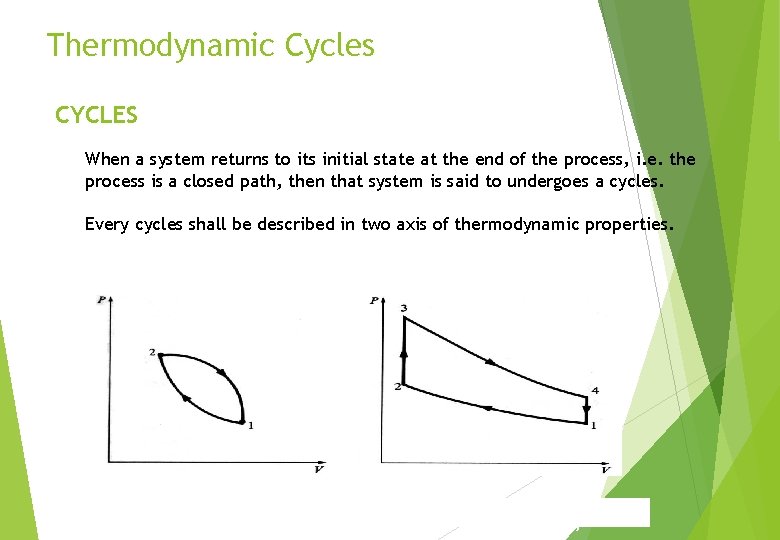 Thermodynamic Cycles

CYCLES

When a system returns to its initial state at the end of the process, i.e. the process is a closed path, then that system is said to undergoes a cycles.

Every cycles shall be described in two axis of thermodynamic properties.

P
2
1
V

P
3
2
4
1
V